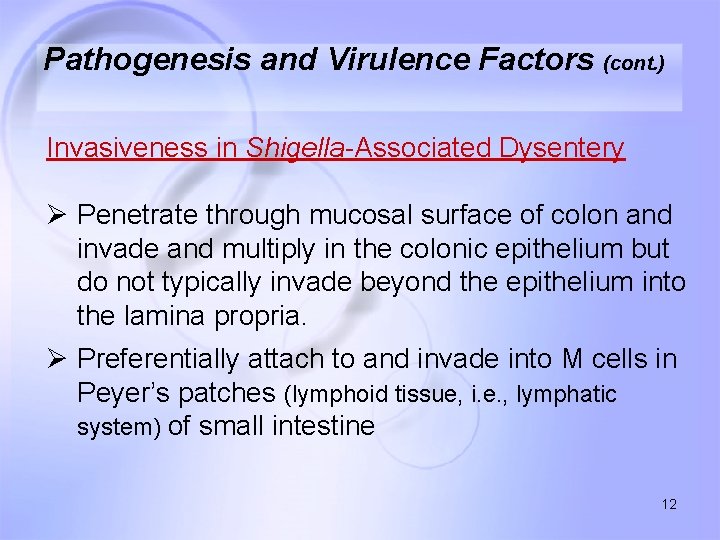 Pathogenesis and Virulence Factors (cont.)

Invasiveness in Shigella-Associated Dysentery

➢ Penetrate through mucosal surface of colon and invade and multiply in the colonic epithelium but do not typically invade beyond the epithelium into the lamina propria.

➢ Preferentially attach to and invade into M cells in Peyer's patches (lymphoid tissue, i.e., lymphatic system) of small intestine

12